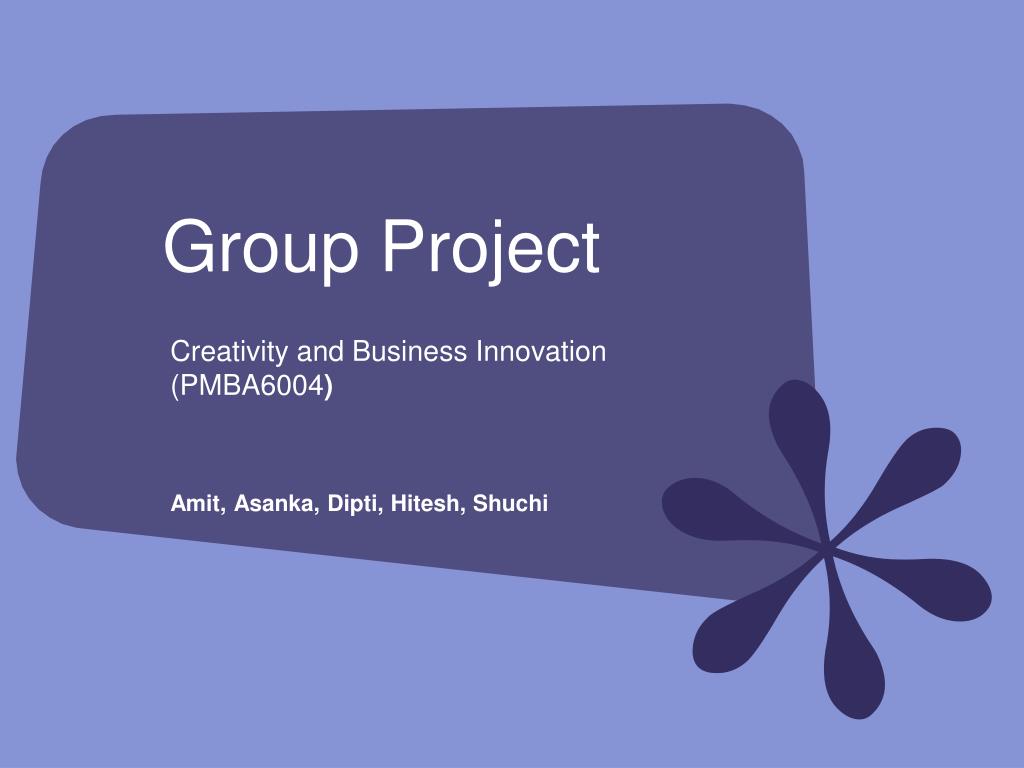 Group Project

Creativity and Business Innovation (PMBA6004)

Amit, Asanka, Dipti, Hitesh, Shuchi